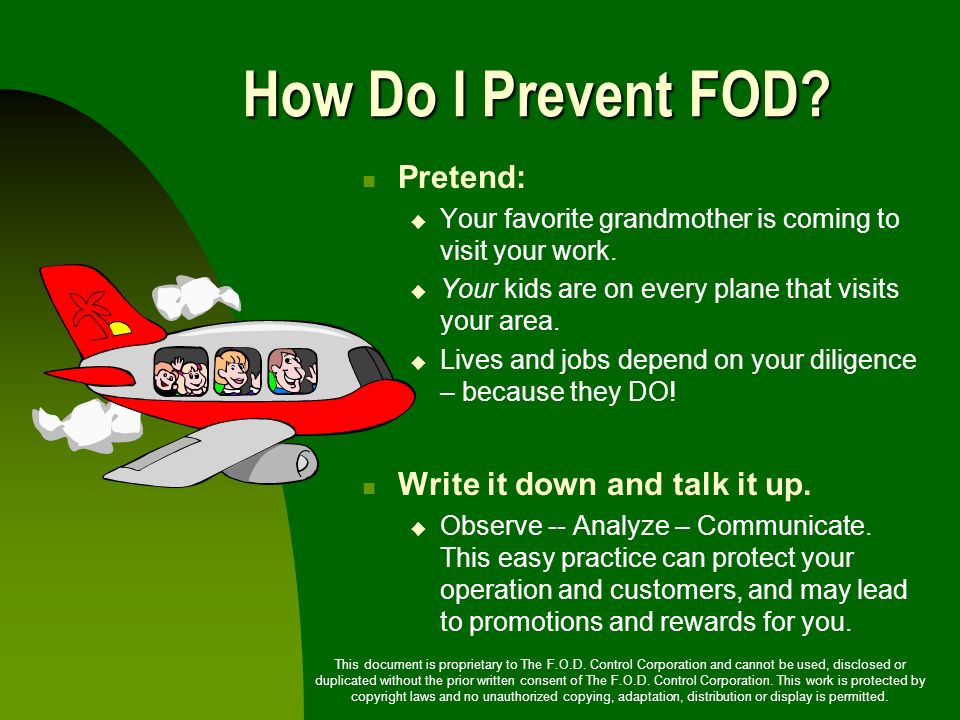 How Do I Prevent FOD?

Pretend:

Your favorite grandmother is coming to visit your work.

Your kids are on every plane that visits your area.

Lives and jobs depend on your diligence – because they DO!

Write it down and talk it up.

Observe -- Analyze – Communicate. This easy practice can protect your operation and customers, and may lead to promotions and rewards for you.

This document is proprietary to The F.O.D. Control Corporation and cannot be used, disclosed or duplicated without the prior written consent of The F.O.D. Control Corporation. This work is protected by copyright laws and no unauthorized copying, adaptation, distribution or display is permitted.